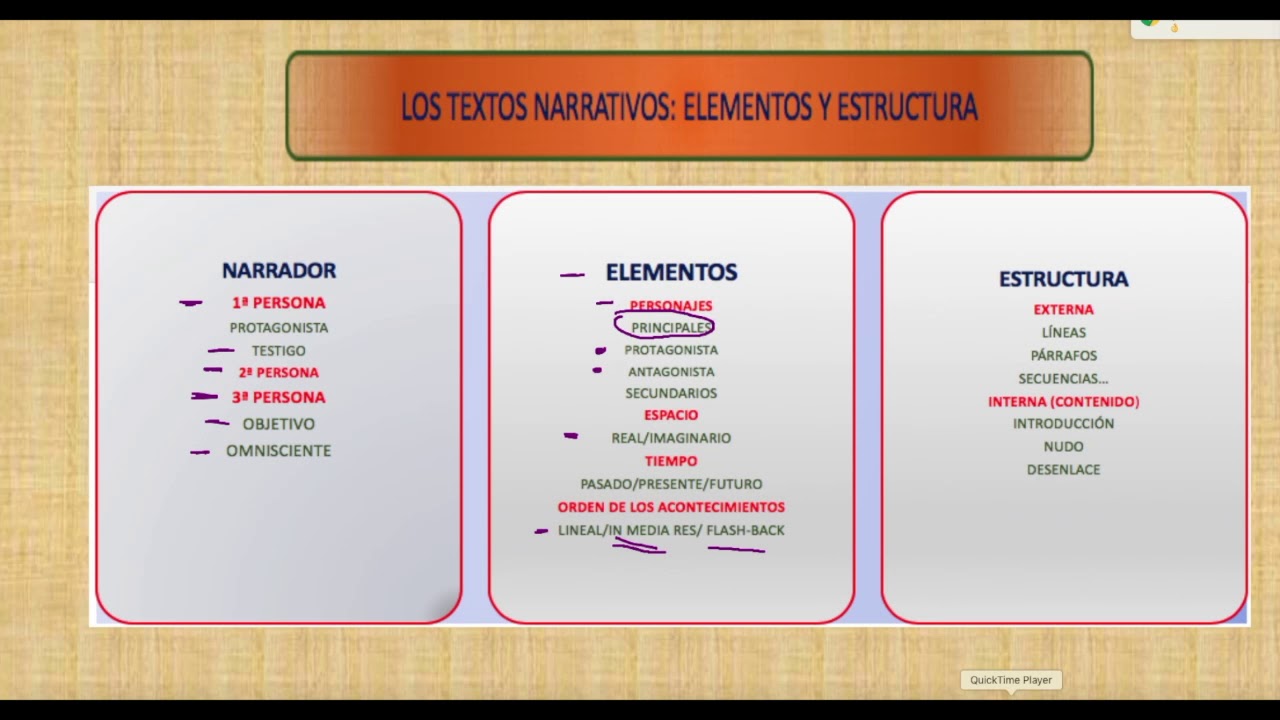 LOS TEXTOS NARRATIVOS: ELEMENTOS Y ESTRUCTURA

NARRADOR
1ª PERSONA
PROTAGONISTA
TESTIGO
2ª PERSONA
3ª PERSONA
OBJETIVO
OMNISCIENTE

ELEMENTOS
PERSONAJES
PRINCIPALES
PROTAGONISTA
ANTAGONISTA
SECUNDARIOS
ESPACIO
REAL/IMAGINARIO
TIEMPO
PASADO/PRESENTE/FUTURO
ORDEN DE LOS ACONTECIMIENTOS
LINEAL/IN MEDIA RES/ FLASH-BACK

ESTRUCTURA
EXTERNA
LÍNEAS
PÁRRAFOS
SECUENCIAS…
INTERNA (CONTENIDO)
INTRODUCCIÓN
NUDO
DESENLACE

QuickTime Player